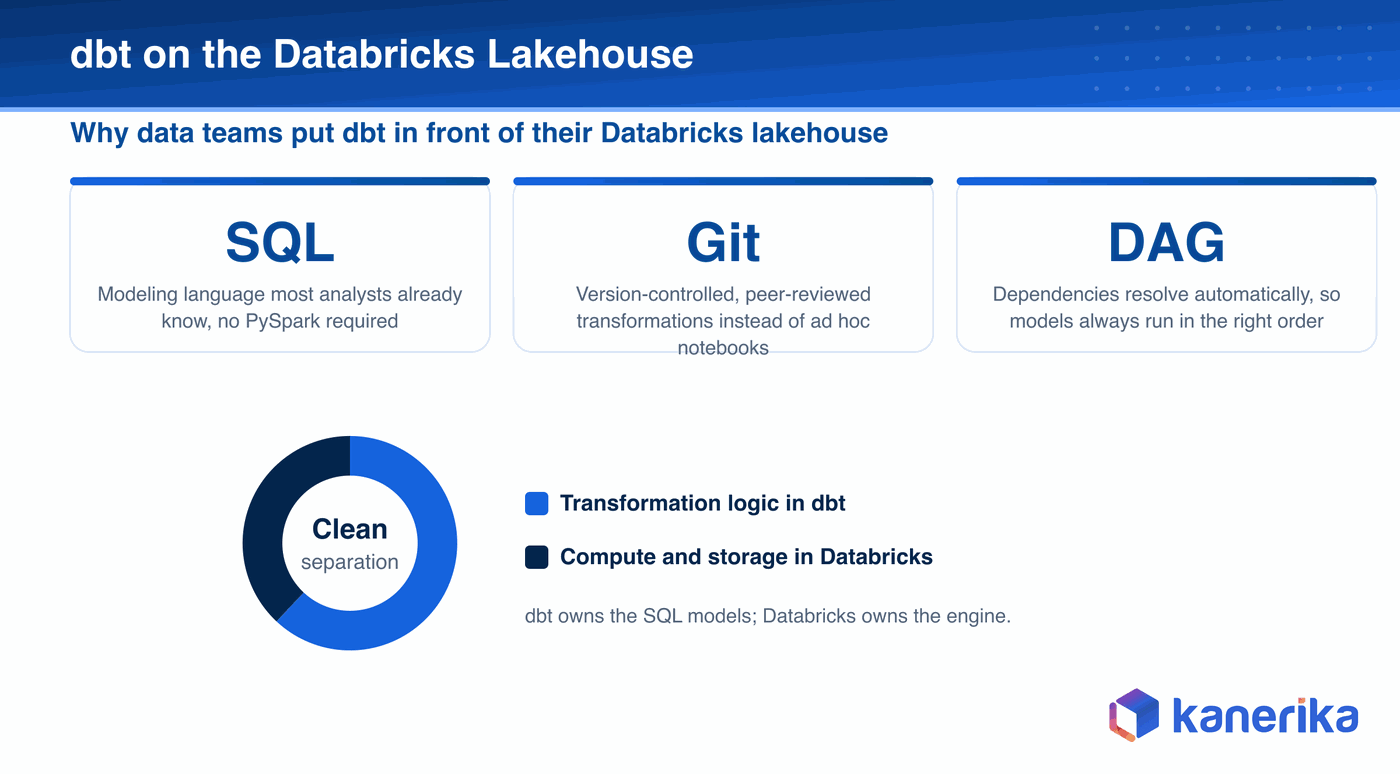 dbt on the Databricks Lakehouse

Why data teams put dbt in front of their Databricks lakehouse

SQL

Modeling language most analysts already know, no PySpark required

Git

Version-controlled, peer-reviewed transformations instead of ad hoc notebooks

DAG

Dependencies resolve automatically, so models always run in the right order

Clean
separation

Transformation logic in dbt

Compute and storage in Databricks

dbt owns the SQL models; Databricks owns the engine.

kanerika